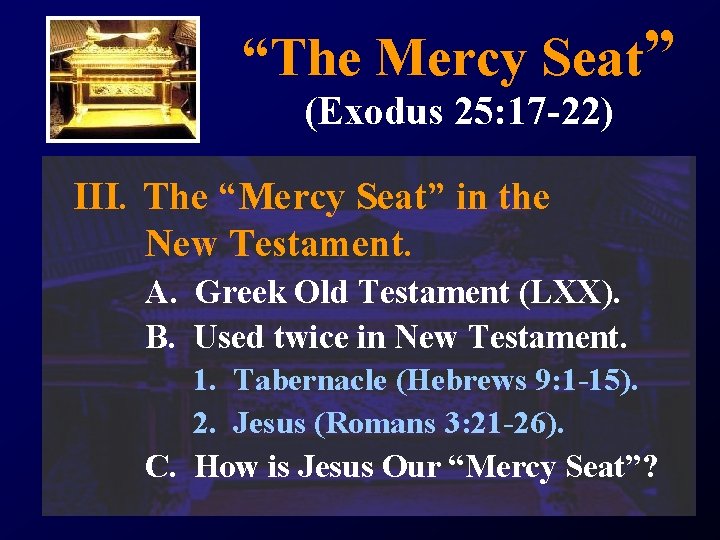 “The Mercy Seat”
(Exodus 25:17-22)

III. The “Mercy Seat” in the New Testament.

A. Greek Old Testament (LXX).

B. Used twice in New Testament.

1. Tabernacle (Hebrews 9:1-15).

2. Jesus (Romans 3:21-26).

C. How is Jesus Our “Mercy Seat”?